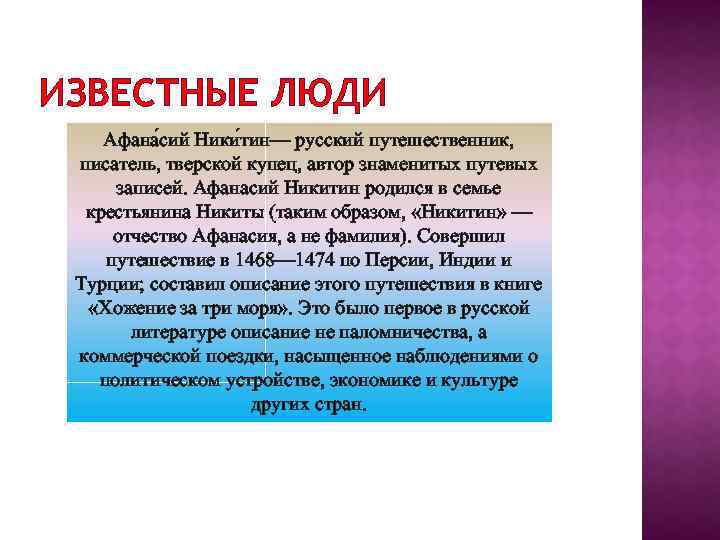 ИЗВЕСТНЫЕ ЛЮДИ

Афана́сий Ники́тин— русский путешественник, писатель, тверской купец, автор знаменитых путевых записей. Афанасий Никитин родился в семье крестьянина Никиты (таким образом, «Никитин» — отчество Афанасия, а не фамилия). Совершил путешествие в 1468—1474 по Персии, Индии и Турции; составил описание этого путешествия в книге «Хожение за три моря». Это было первое в русской литературе описание не паломничества, а коммерческой поездки, насыщенное наблюдениями о политическом устройстве, экономике и культуре других стран.